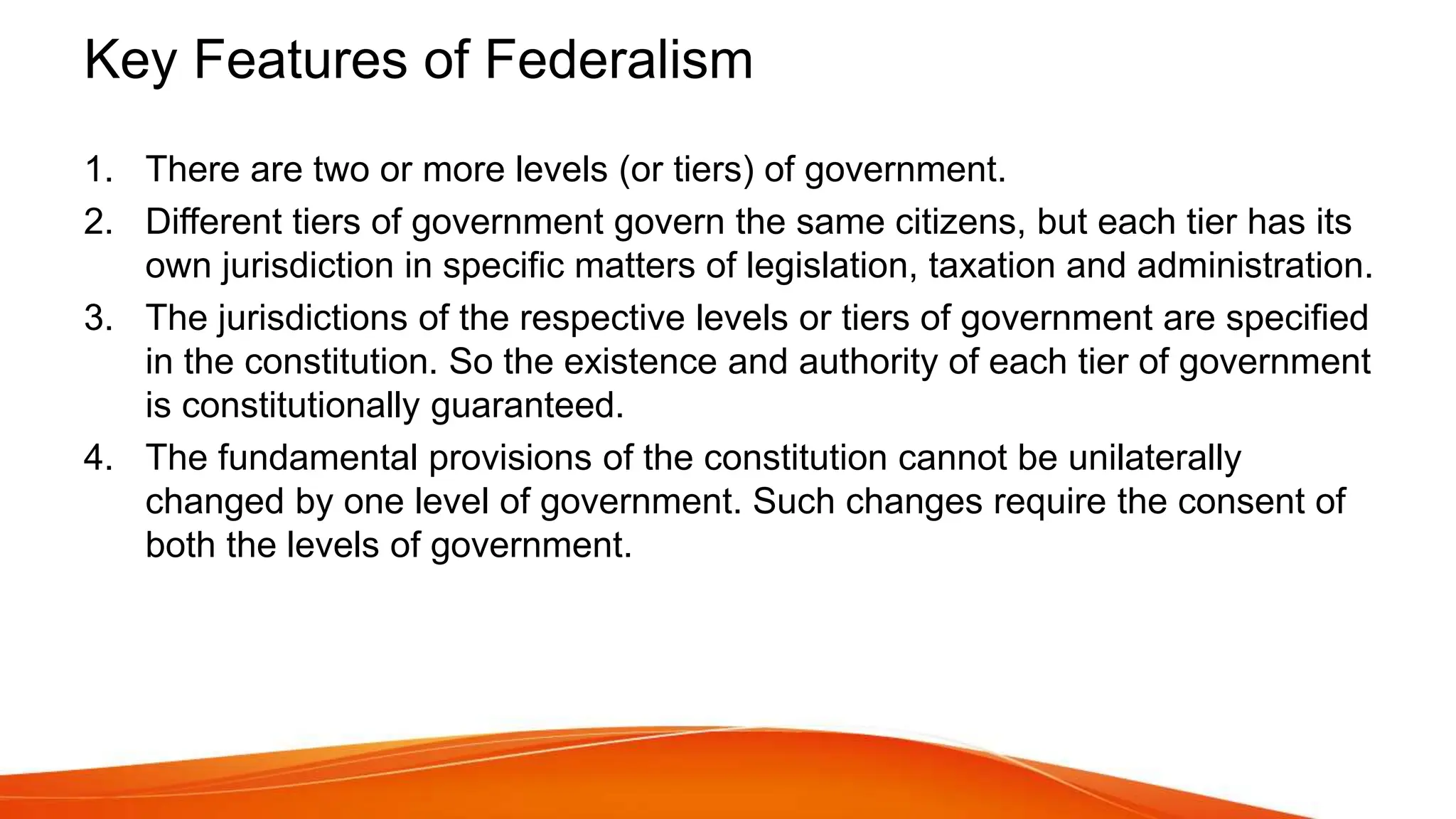 Key Features of Federalism

1. There are two or more levels (or tiers) of government.
2. Different tiers of government govern the same citizens, but each tier has its own jurisdiction in specific matters of legislation, taxation and administration.
3. The jurisdictions of the respective levels or tiers of government are specified in the constitution. So the existence and authority of each tier of government is constitutionally guaranteed.
4. The fundamental provisions of the constitution cannot be unilaterally changed by one level of government. Such changes require the consent of both the levels of government.